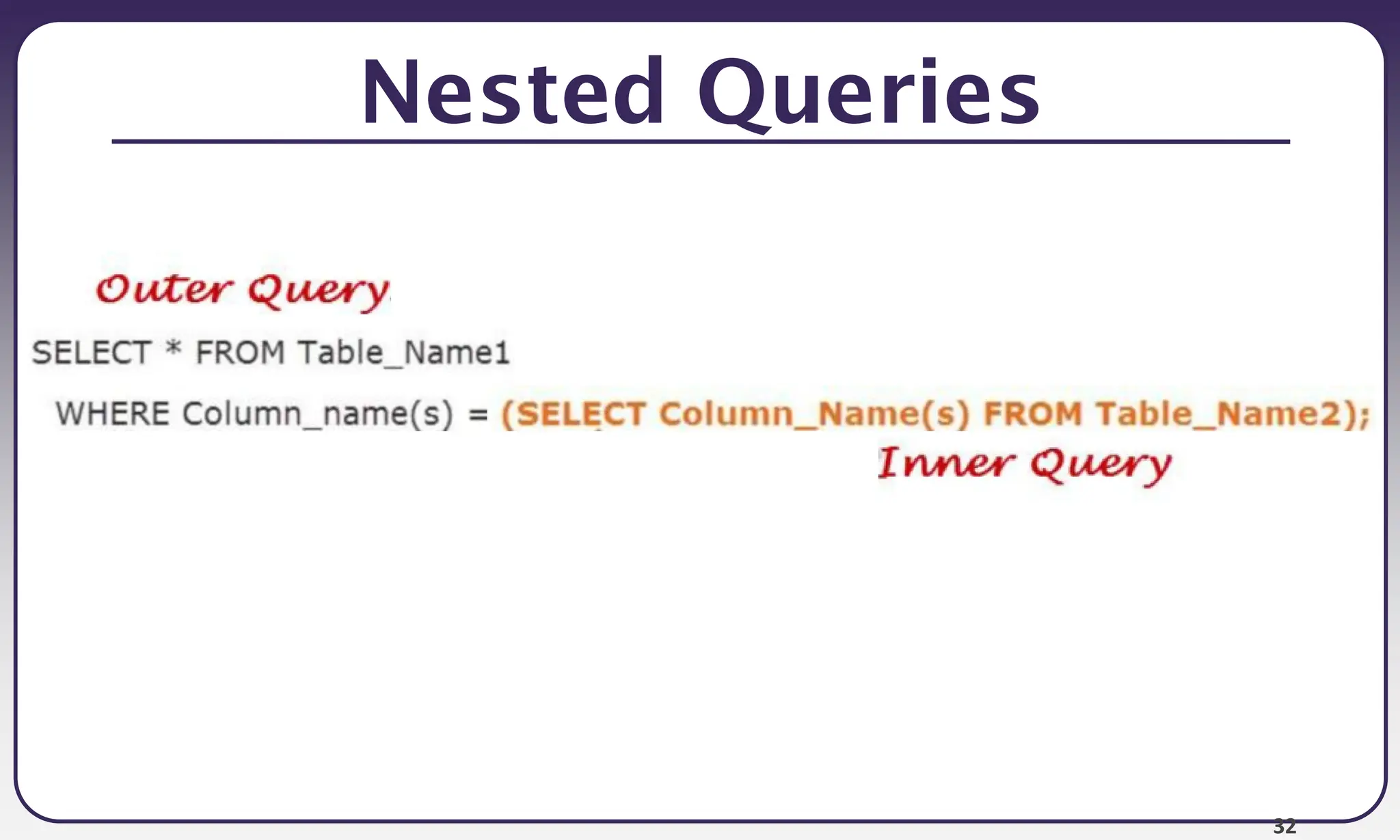 Nested Queries

Outer Query

SELECT * FROM Table_Name1

WHERE Column_name(s) = (SELECT Column_Name(s) FROM Table_Name2);

Inner Query

32